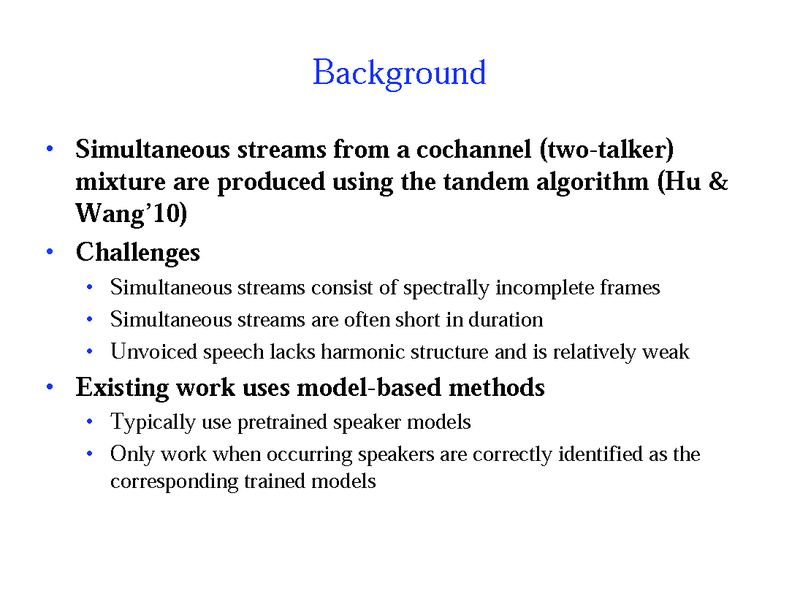 Background

• Simultaneous streams from a cochannel (two-talker) mixture are produced using the tandem algorithm (Hu & Wang'10)
• Challenges
  • Simultaneous streams consist of spectrally incomplete frames
  • Simultaneous streams are often short in duration
  • Unvoiced speech lacks harmonic structure and is relatively weak
• Existing work uses model-based methods
  • Typically use pretrained speaker models
  • Only work when occurring speakers are correctly identified as the corresponding trained models